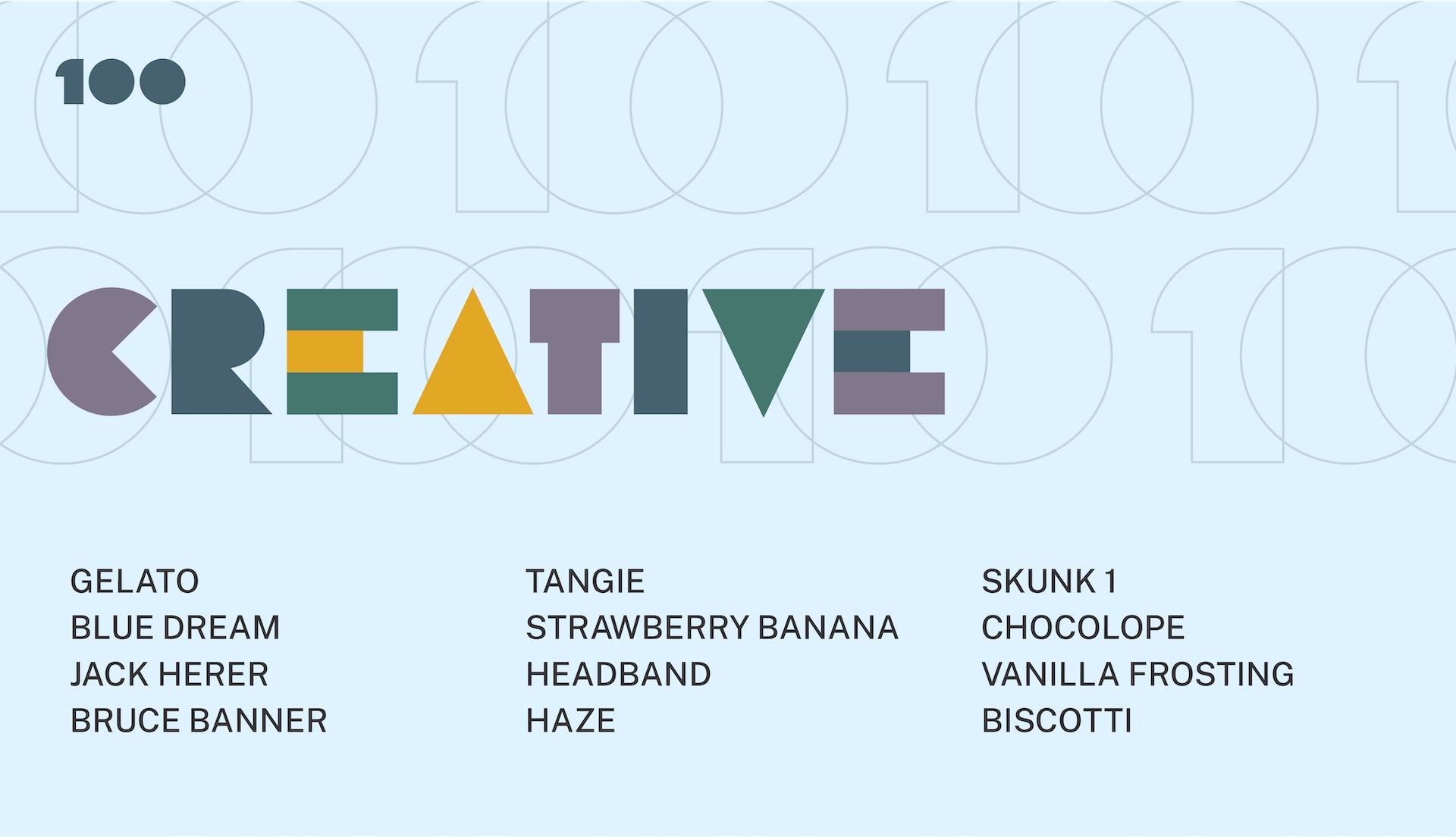 100

CREATIVE

GELATO
BLUE DREAM
JACK HERER
BRUCE BANNER

TANGIE
STRAWBERRY BANANA
HEADBAND
HAZE

SKUNK 1
CHOCOLOPE
VANILLA FROSTING
BISCOTTI